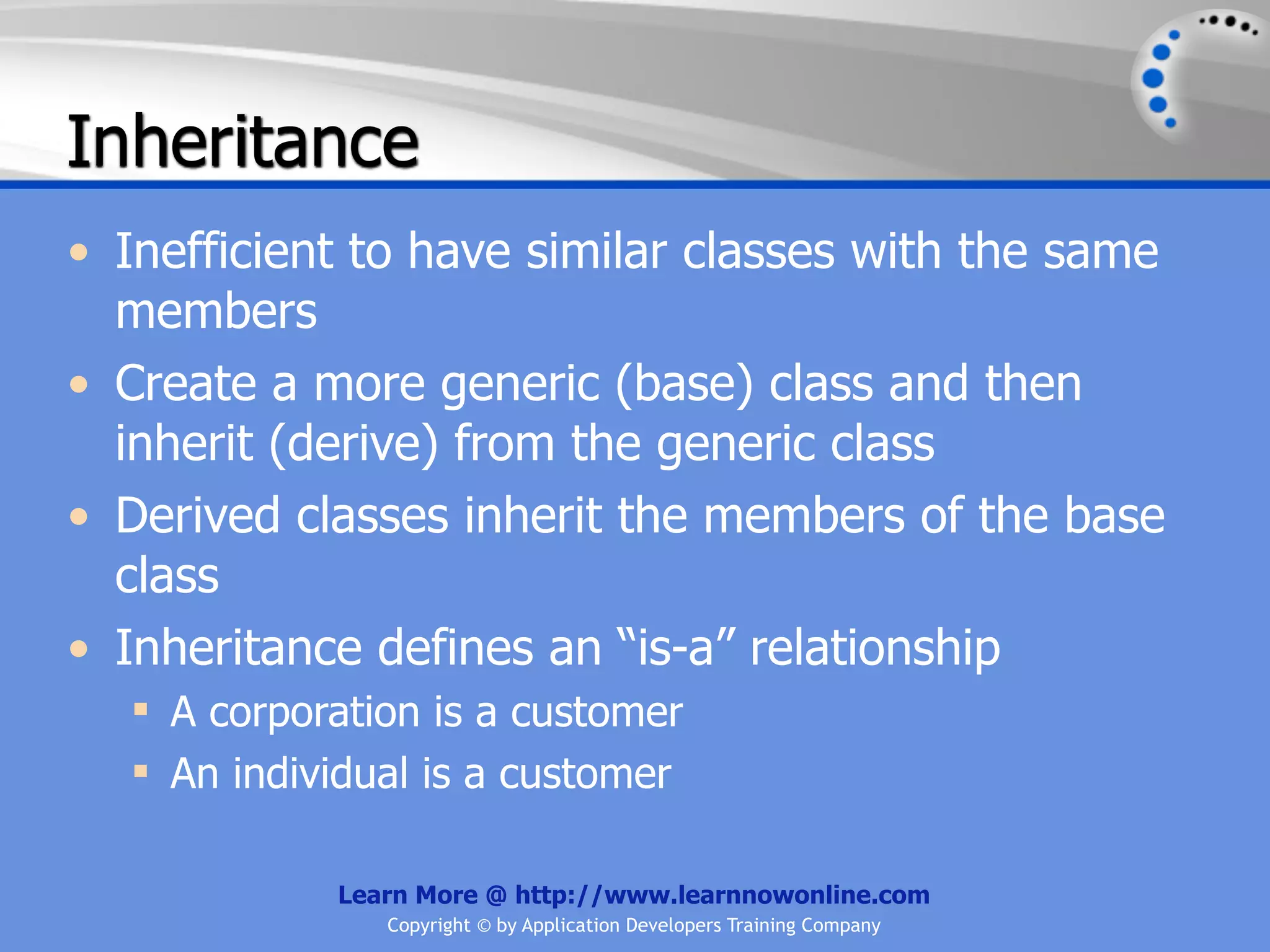 Inheritance

• Inefficient to have similar classes with the same members
• Create a more generic (base) class and then inherit (derive) from the generic class
• Derived classes inherit the members of the base class
• Inheritance defines an “is-a” relationship
  ▪ A corporation is a customer
  ▪ An individual is a customer

Learn More @ http://www.learnnowonline.com
Copyright © by Application Developers Training Company